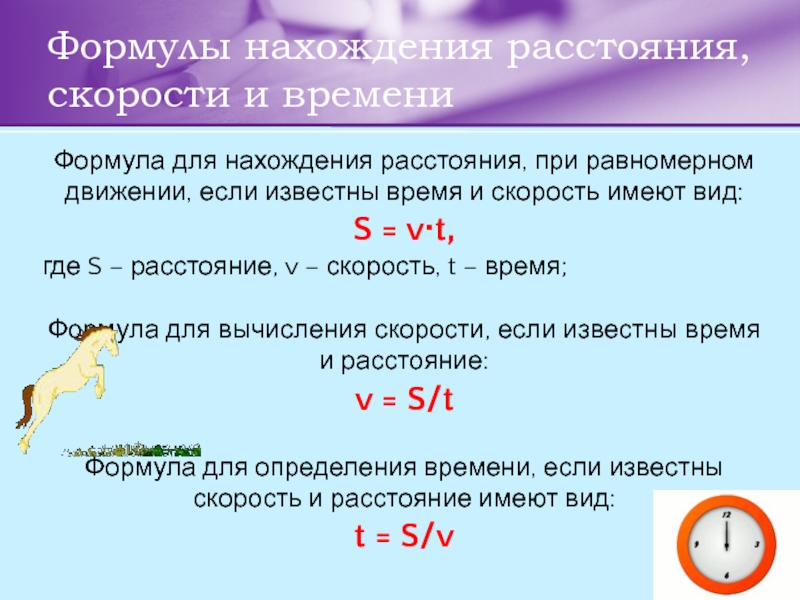 Формулы нахождения расстояния, скорости и времени

Формула для нахождения расстояния, при равномерном движении, если известны время и скорость имеют вид:

$S = v \cdot t$,

где S – расстояние, v – скорость, t – время;

Формула для вычисления скорости, если известны время и расстояние:

$v = S/t$

Формула для определения времени, если известны скорость и расстояние имеют вид:

$t = S/v$

12
3
6
9